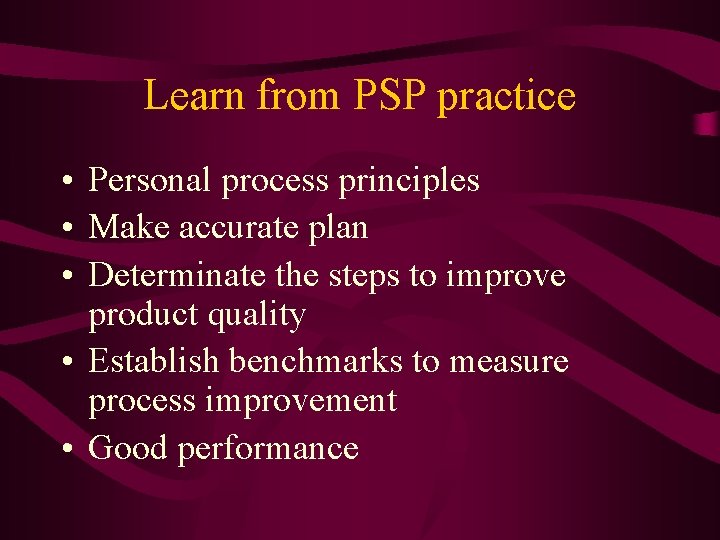 Learn from PSP practice

• Personal process principles
• Make accurate plan
• Determinate the steps to improve product quality
• Establish benchmarks to measure process improvement
• Good performance